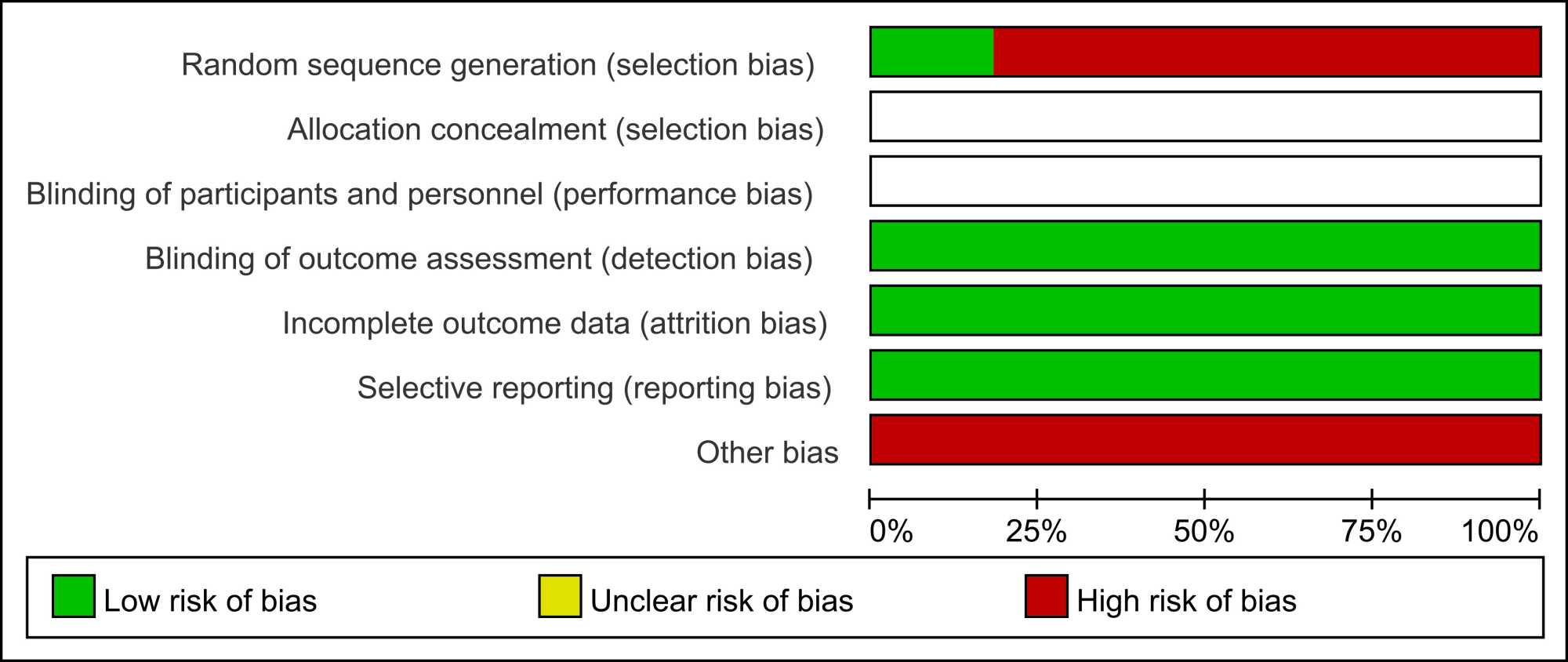 Random sequence generation (selection bias)
Allocation concealment (selection bias)
Blinding of participants and personnel (performance bias)
Blinding of outcome assessment (detection bias)
Incomplete outcome data (attrition bias)
Selective reporting (reporting bias)
Other bias

0% 25% 50% 75% 100%

Low risk of bias
Unclear risk of bias
High risk of bias